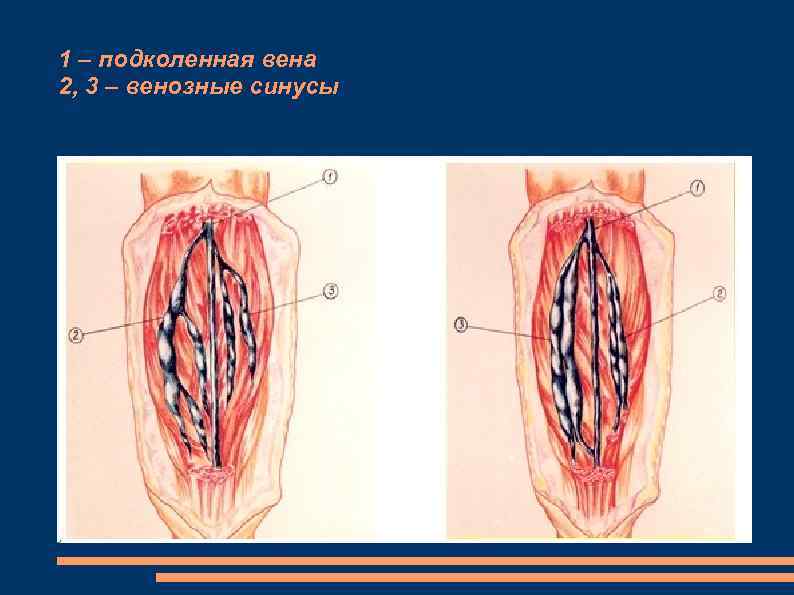 1 – подколенная вена
2, 3 – венозные синусы

1
3
2

1
2
3